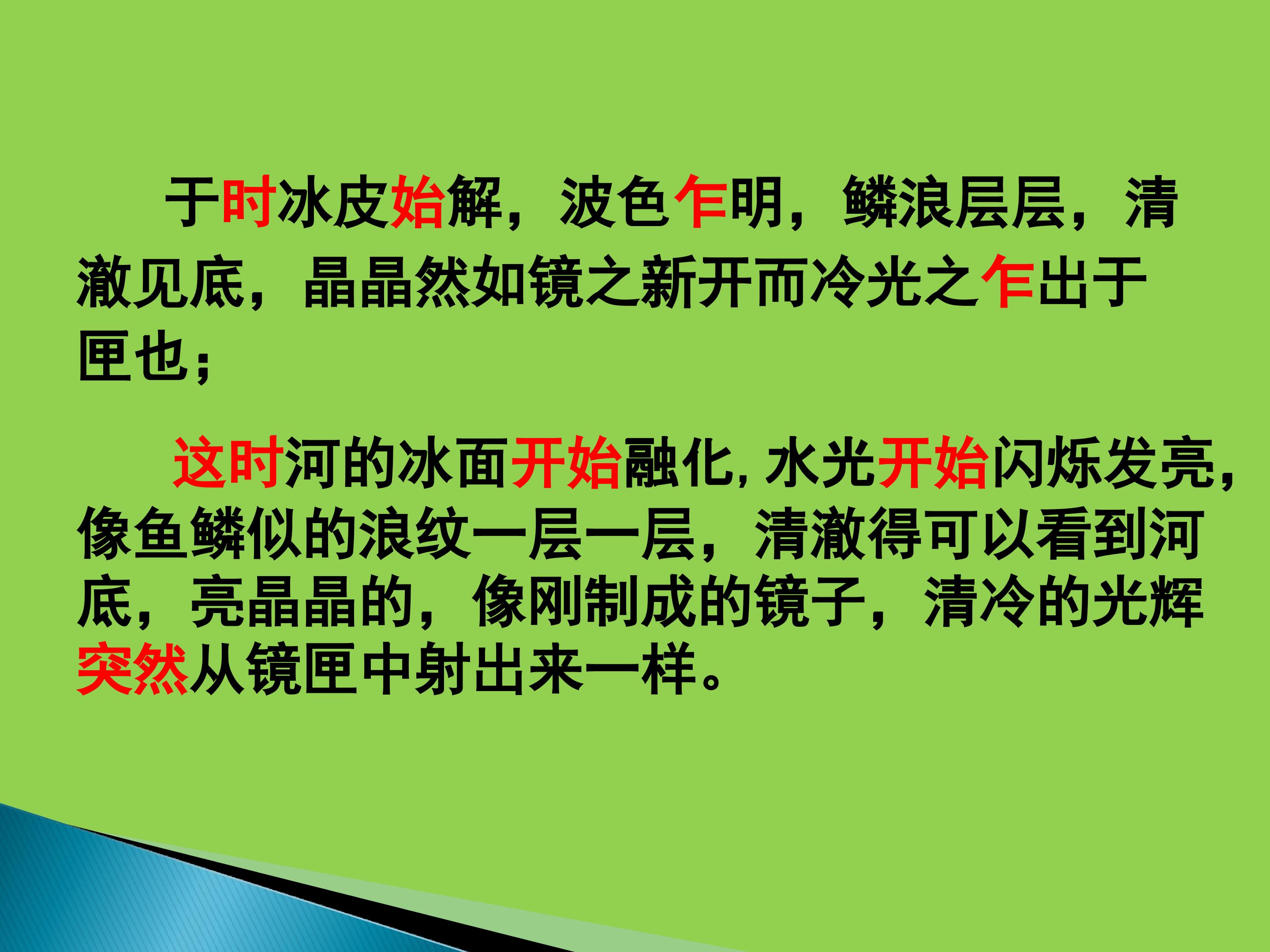 于时冰皮始解，波色乍明，鳞浪层层，清澈见底，晶晶然如镜之新开而冷光之乍出于匣也；

这时河的冰面开始融化，水光开始闪烁发亮，像鱼鳞似的浪纹一层一层，清澈得可以看到河底，亮晶晶的，像刚制成的镜子，清冷的光辉突然从镜匣中射出来一样。